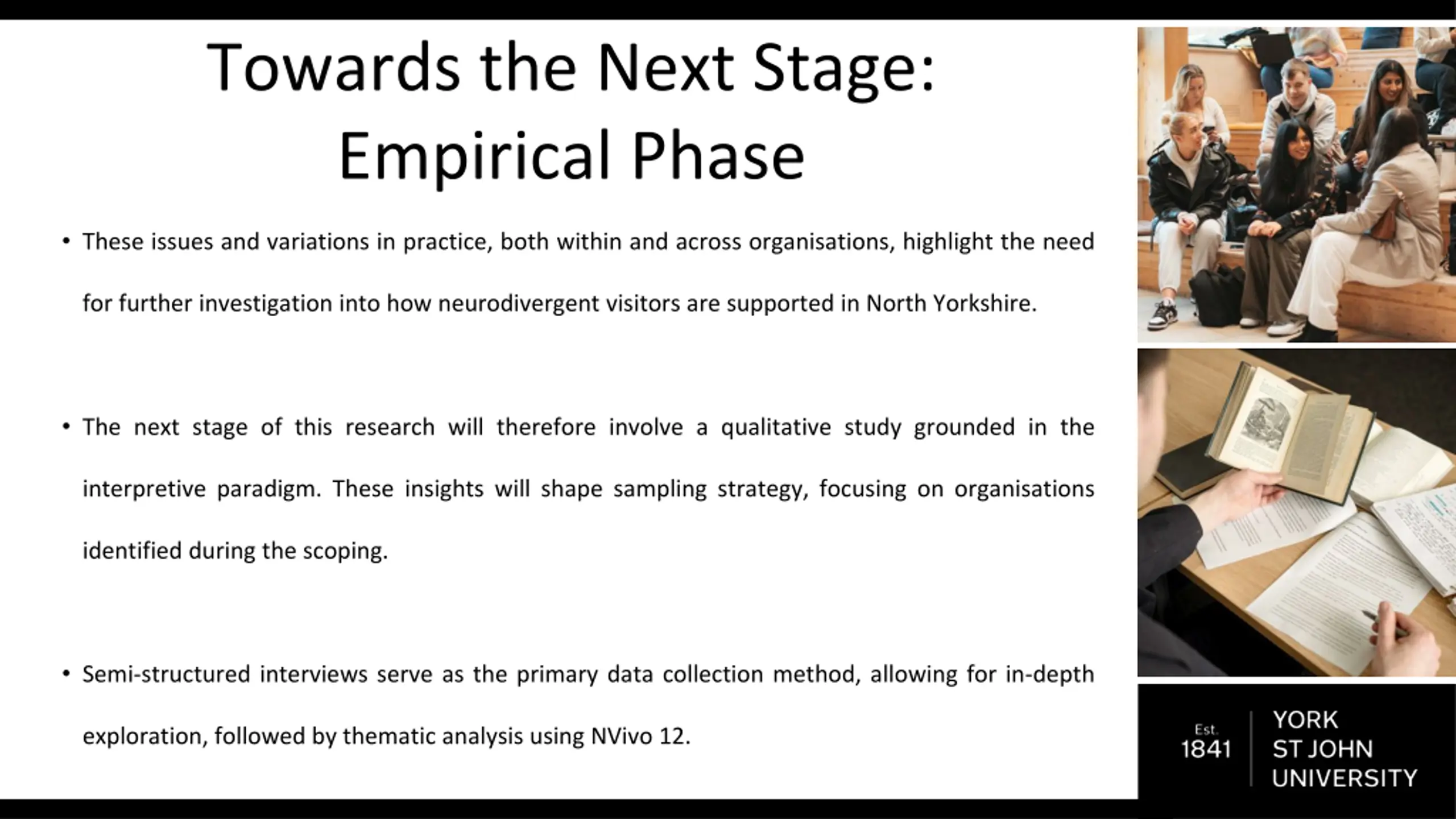 Towards the Next Stage: Empirical Phase

• These issues and variations in practice, both within and across organisations, highlight the need for further investigation into how neurodivergent visitors are supported in North Yorkshire.

• The next stage of this research will therefore involve a qualitative study grounded in the interpretive paradigm. These insights will shape sampling strategy, focusing on organisations identified during the scoping.

• Semi-structured interviews serve as the primary data collection method, allowing for in-depth exploration, followed by thematic analysis using NVivo 12.

Est. 1841

YORK ST JOHN UNIVERSITY